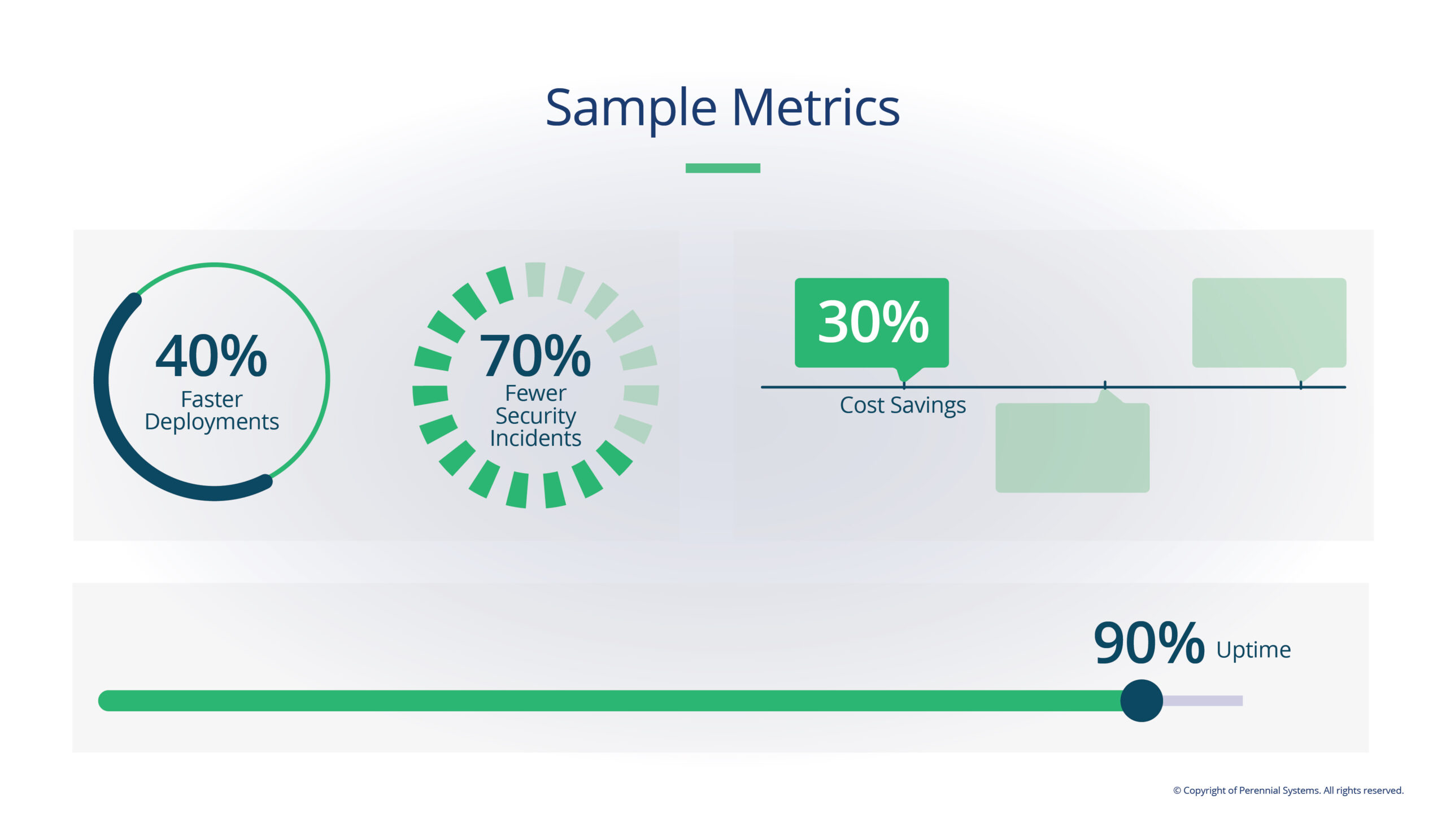 Sample Metrics

40%
Faster Deployments

70%
Fewer Security Incidents

30%
Cost Savings

90% Uptime

© Copyright of Perennial Systems. All rights reserved.